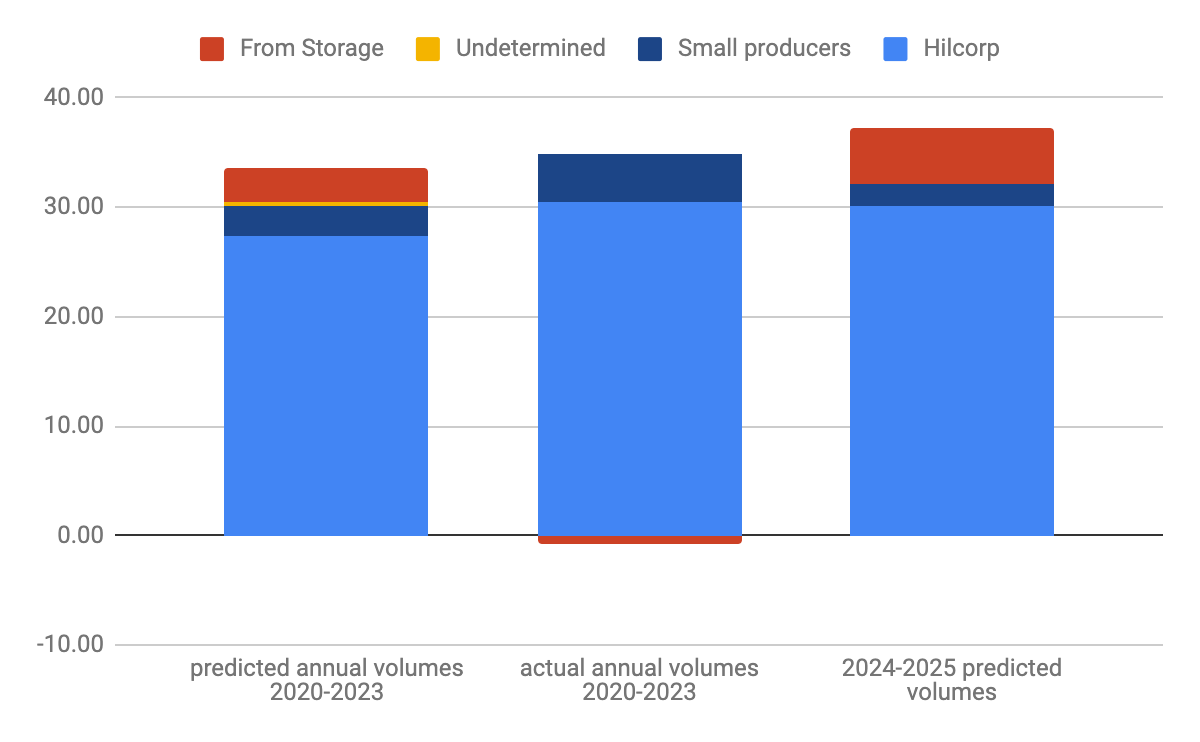 From Storage
Undetermined
Small producers
Hilcorp

40.00
30.00
20.00
10.00
0.00
-10.00

predicted annual volumes 2020-2023
actual annual volumes 2020-2023
2024-2025 predicted volumes